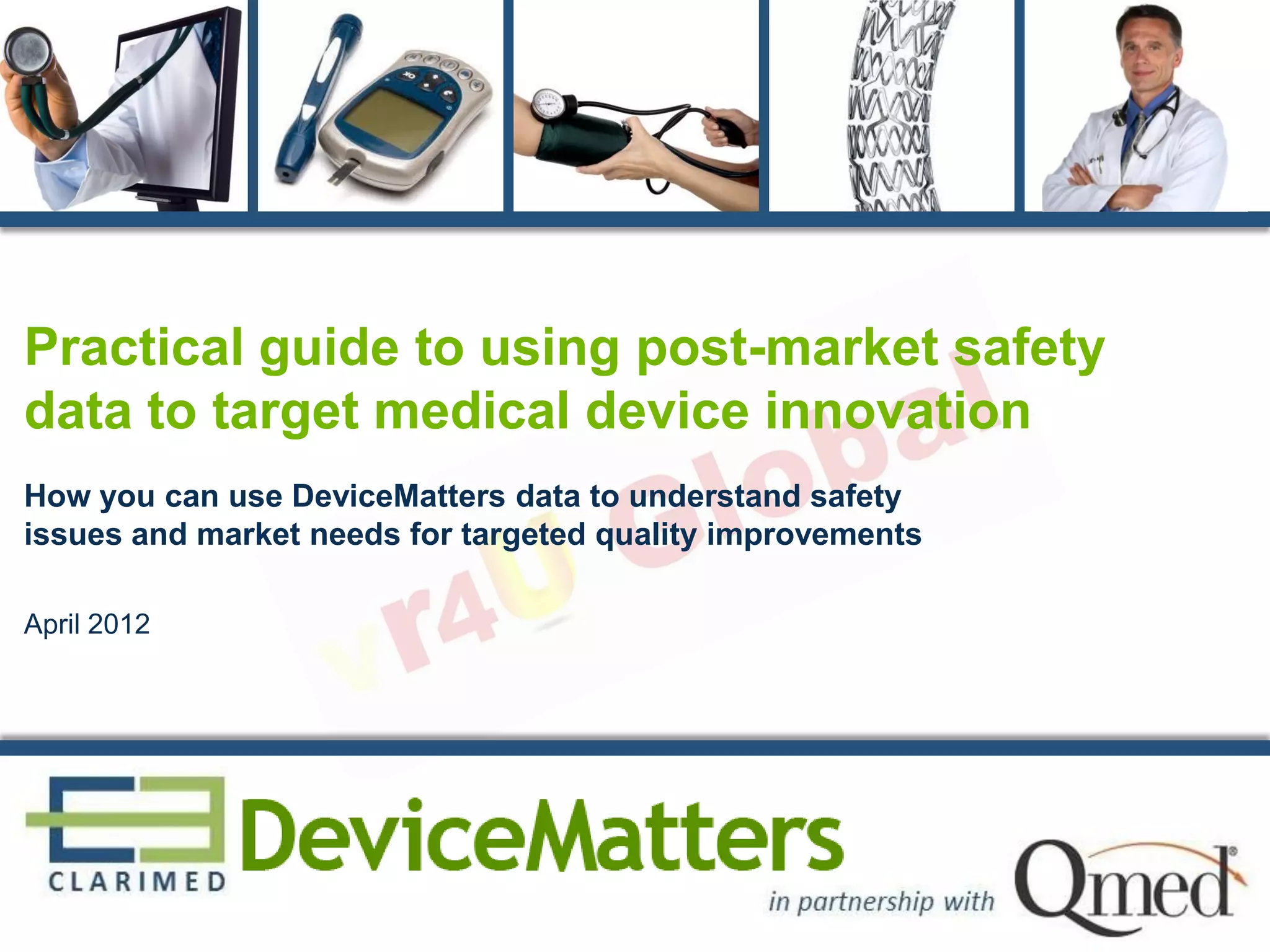 Practical guide to using post-market safety data to target medical device innovation

How you can use DeviceMatters data to understand safety issues and market needs for targeted quality improvements

April 2012

vr4U Global

CLARIMED

DeviceMatters

in partnership with Qmed®